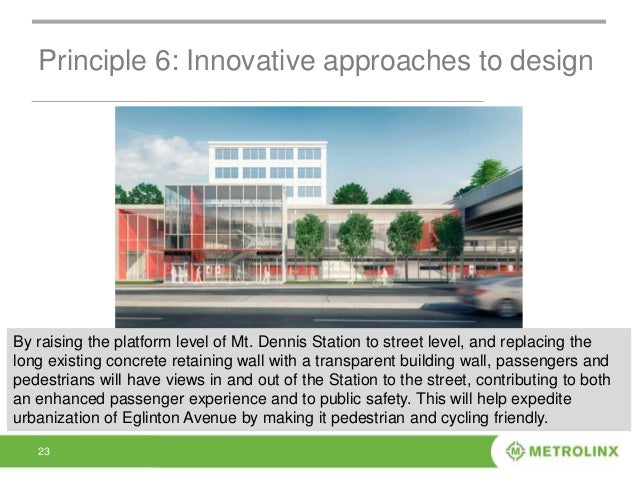 Principle 6: Innovative approaches to design

By raising the platform level of Mt. Dennis Station to street level, and replacing the long existing concrete retaining wall with a transparent building wall, passengers and pedestrians will have views in and out of the Station to the street, contributing to both an enhanced passenger experience and to public safety. This will help expedite urbanization of Eglinton Avenue by making it pedestrian and cycling friendly.

23

METROLINX